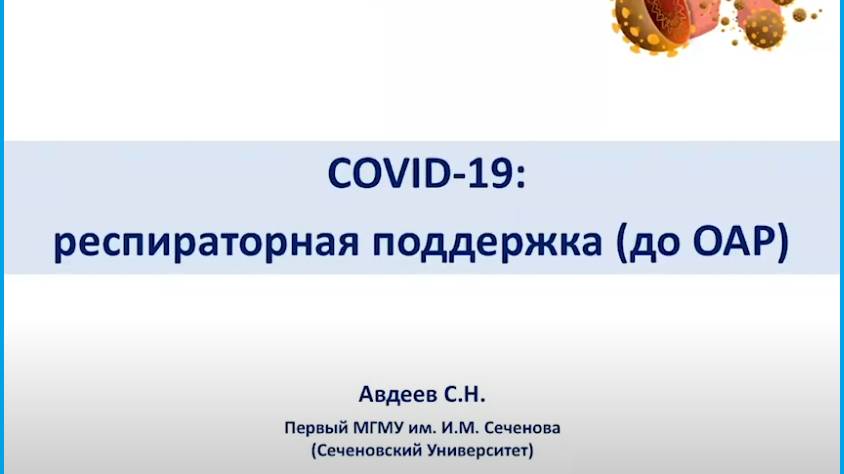 COVID-19:
респираторная поддержка (до ОАР)

Авдеев С.Н.

Первый МГМУ им. И.М. Сеченова
(Сеченовский Университет)